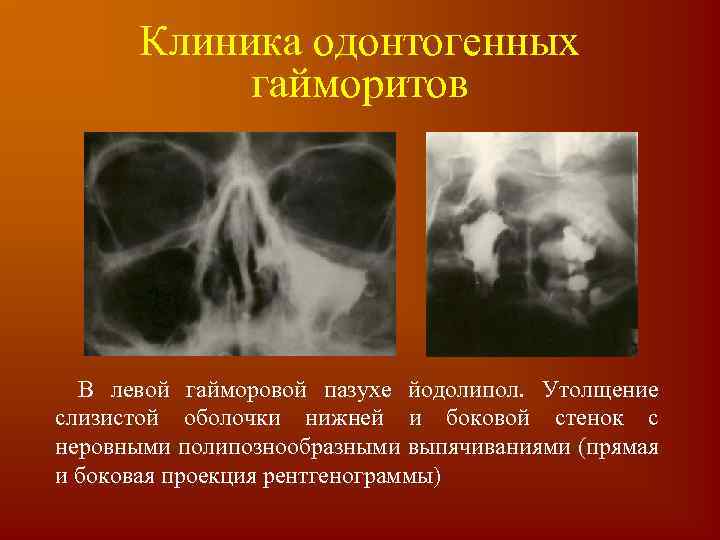 Клиника одонтогенных гайморитов

В левой гайморовой пазухе йодолипол. Утолщение слизистой оболочки нижней и боковой стенок с неровными полипознообразными выпячиваниями (прямая и боковая проекция рентгенограммы)